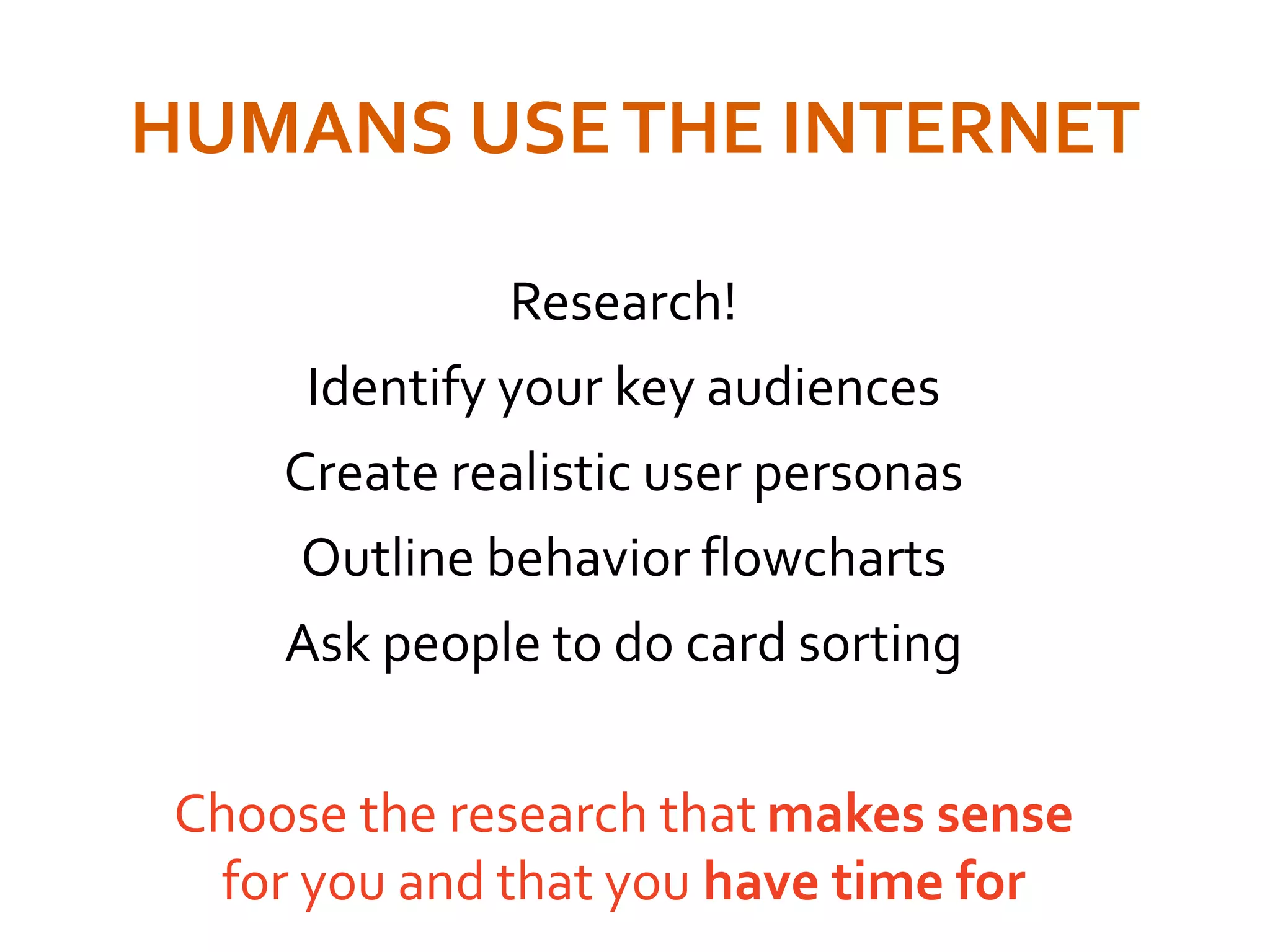 HUMANS USE THE INTERNET

Research!

Identify your key audiences

Create realistic user personas

Outline behavior flowcharts

Ask people to do card sorting

Choose the research that makes sense for you and that you have time for